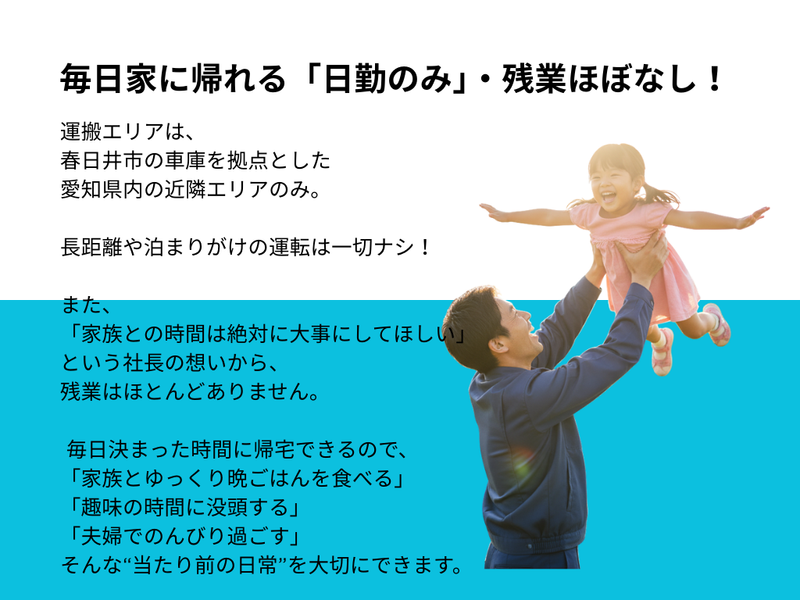 毎日家に帰れる「日勤のみ」・残業ほぼなし！

運搬エリアは、
春日井市の車庫を拠点とした
愛知県内の近隣エリアのみ。

長距離や泊まりがけの運転は一切ナシ！

また、
「家族との時間は絶対に大事にしてほしい」
という社長の想いから、
残業はほとんどありません。

毎日決まった時間に帰宅できるので、
「家族とゆっくり晩ごはんを食べる」
「趣味の時間に没頭する」
「夫婦でのんびり過ごす」
そんな“当たり前の日常”を大切にできます。